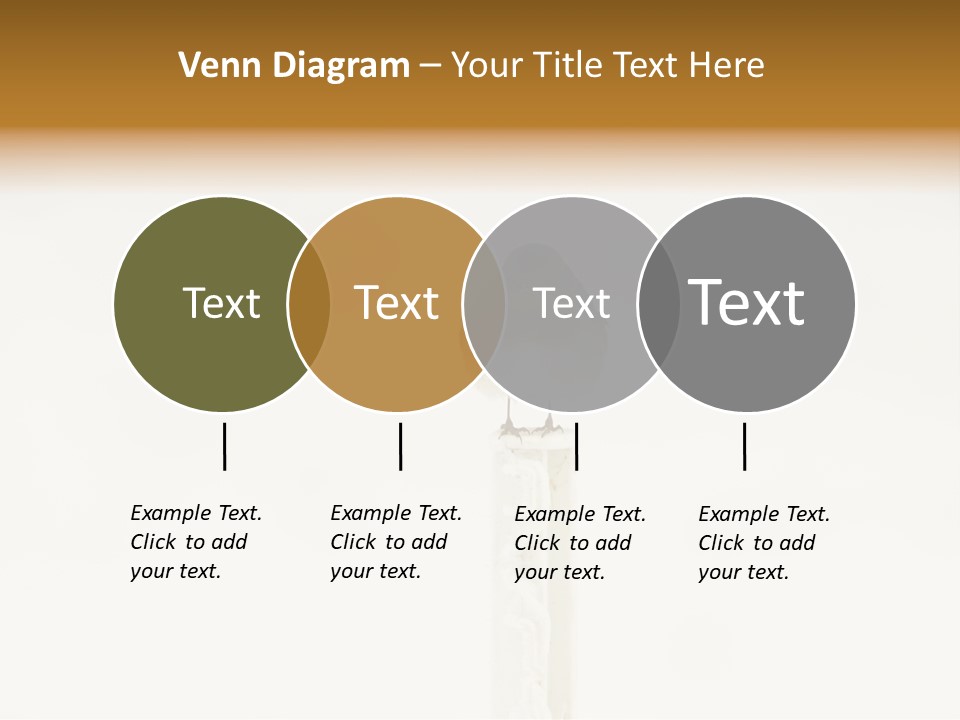 Venn Diagram – Your Title Text Here

Text

Text

Text

Text

Example Text. Click to add your text.

Example Text. Click to add your text.

Example Text. Click to add your text.

Example Text. Click to add your text.